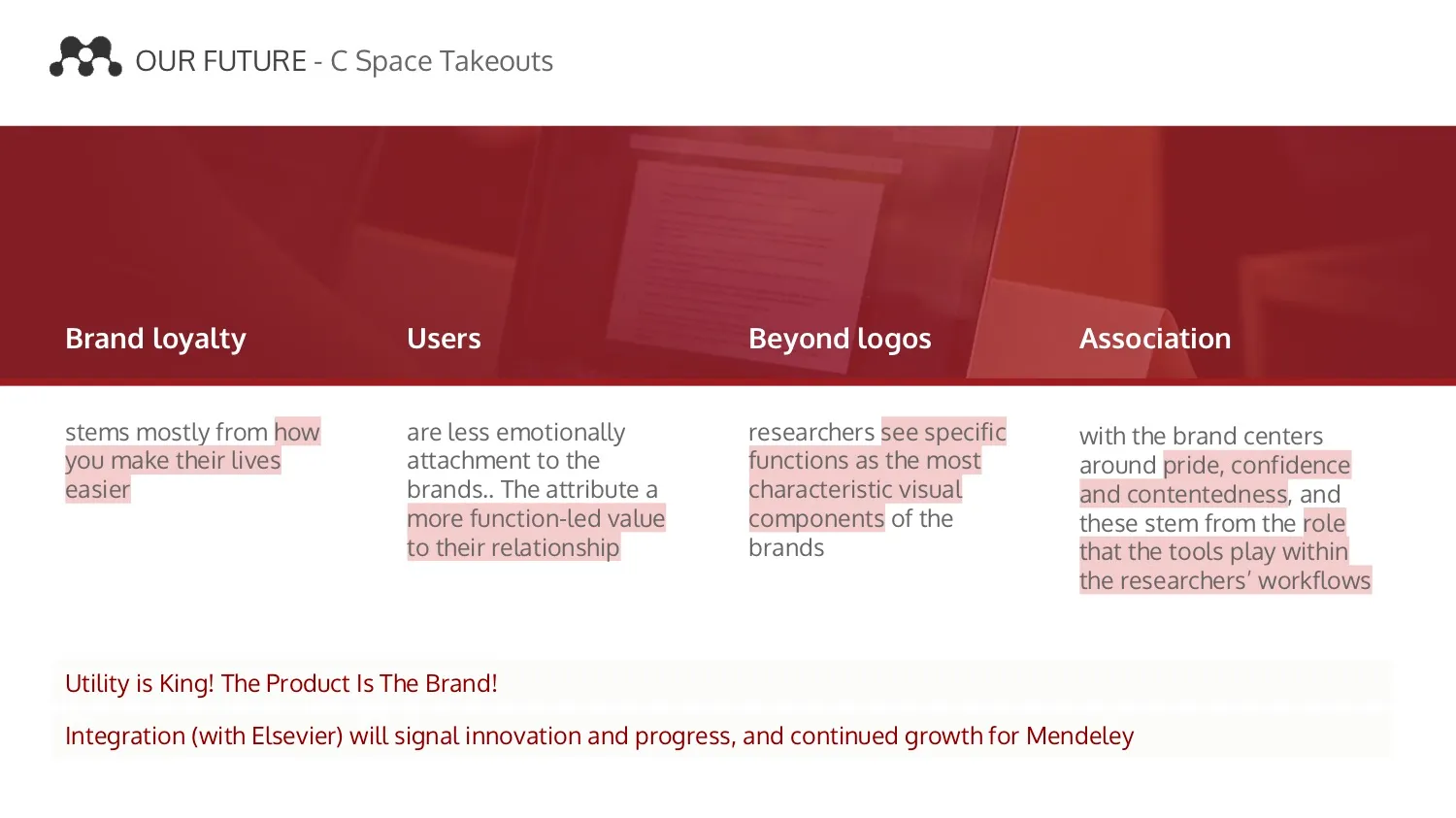 OUR FUTURE - C Space Takeouts

Brand loyalty

stems mostly from how you make their lives easier

Users

are less emotionally attachment to the brands.. The attribute a more function-led value to their relationship

Beyond logos

researchers see specific functions as the most characteristic visual components of the brands

Association

with the brand centers around pride, confidence and contentedness, and these stem from the role that the tools play within the researchers' workflows

Utility is King! The Product Is The Brand!

Integration (with Elsevier) will signal innovation and progress, and continued growth for Mendeley